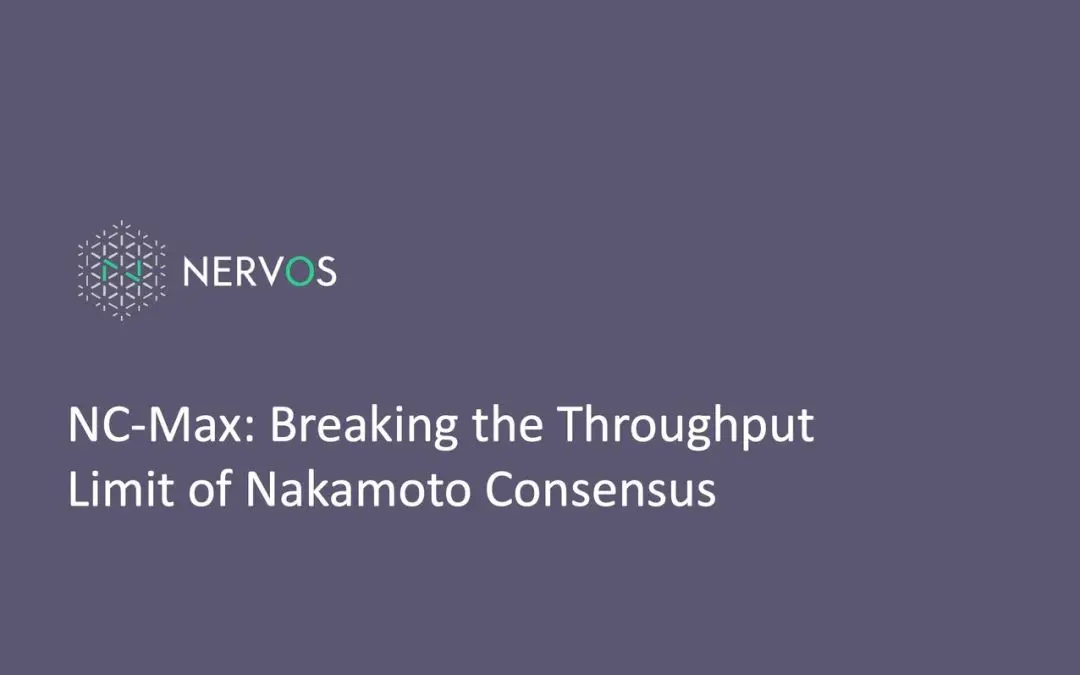 NERVOS

NC-Max: Breaking the Throughput Limit of Nakamoto Consensus